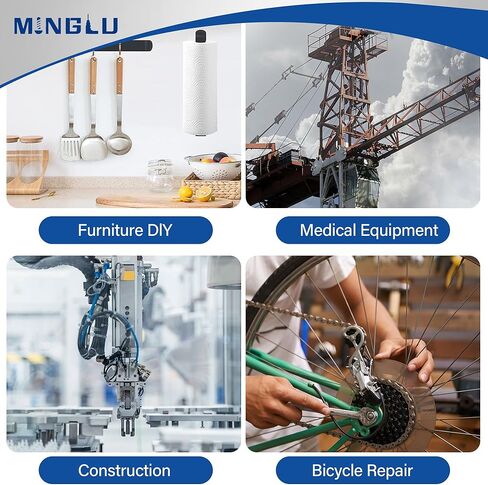 MINGLU

Furniture DIY

Medical Equipment

Construction

Bicycle Repair